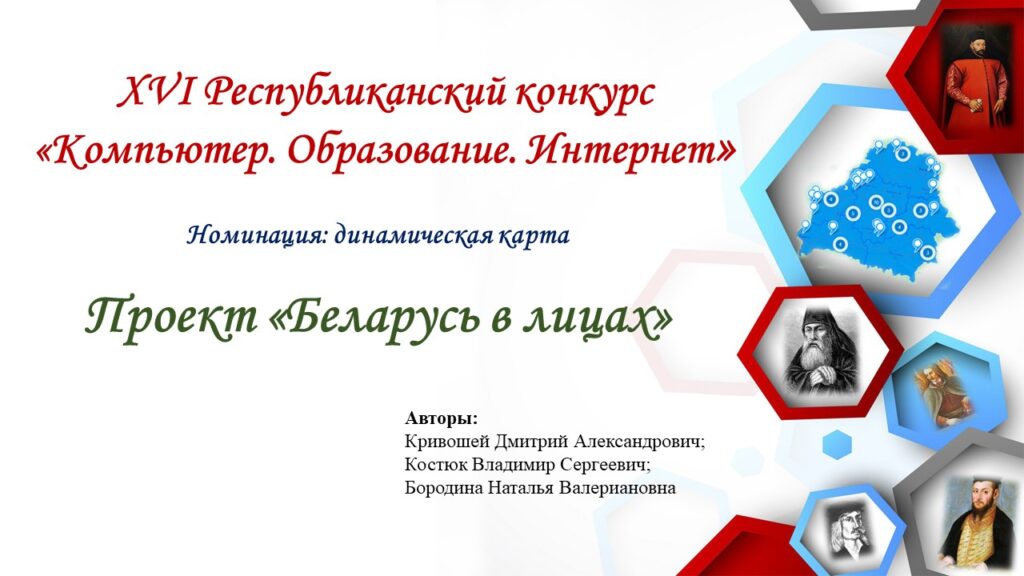 XVI Республиканский конкурс «Компьютер. Образование. Интернет»

Номинация: динамическая карта

Проект «Беларусь в лицах»

Авторы:
Кривошей Дмитрий Александрович;
Костюк Владимир Сергеевич;
Бородина Наталья Валериановна